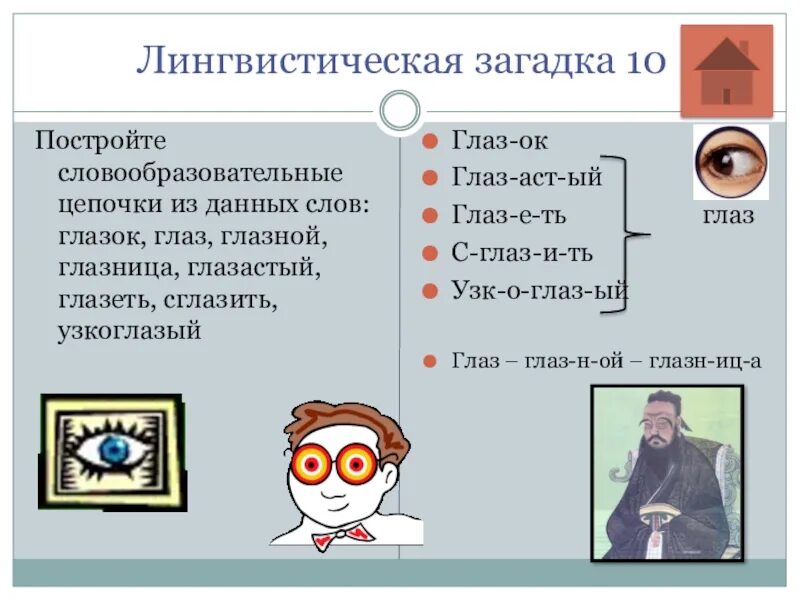 Лингвистическая загадка 10

Постройте словообразовательные цепочки из данных слов: глазок, глаз, глазной, глазница, глазастый, глазеть, сглазить, узкоглазый

Глаз-ок
Глаз-аст-ый
Глаз-е-ть
С-глаз-и-ть
Узк-о-глаз-ый

глаз

Глаз – глаз-н-ой – глазн-иц-а